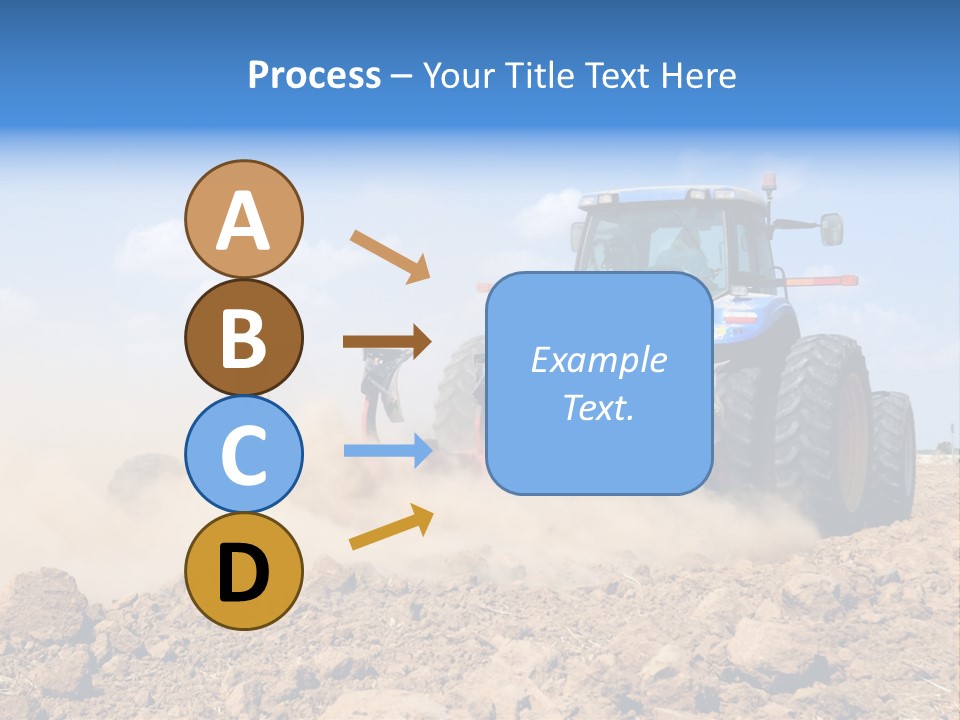 Process – Your Title Text Here

A

B

C

D

Example Text.